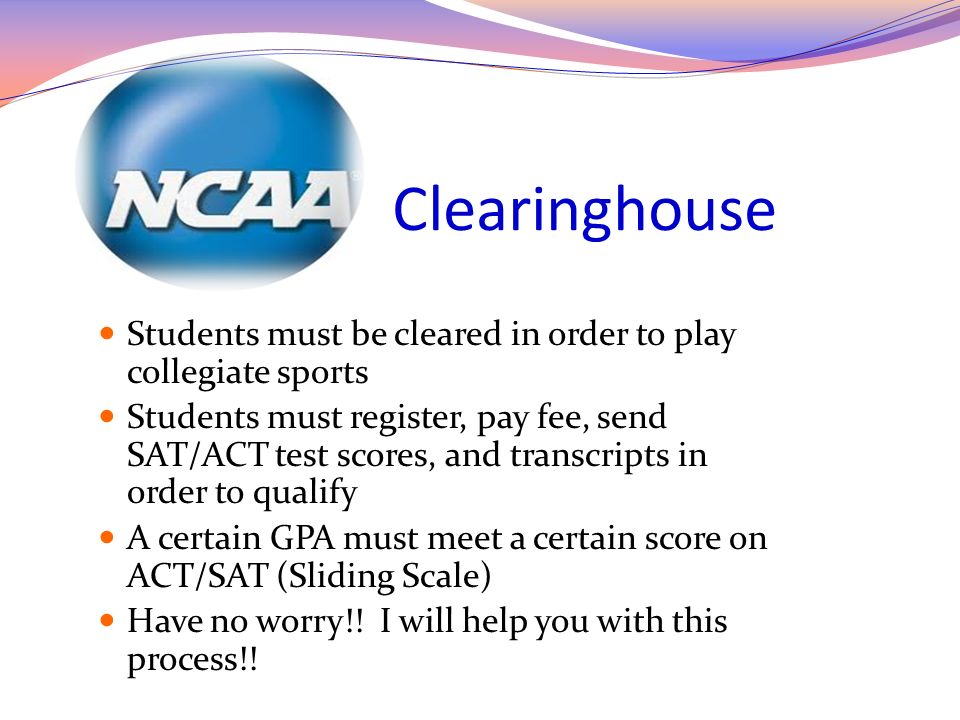 NCAA

Clearinghouse

- Students must be cleared in order to play collegiate sports
- Students must register, pay fee, send SAT/ACT test scores, and transcripts in order to qualify
- A certain GPA must meet a certain score on ACT/SAT (Sliding Scale)
- Have no worry!! I will help you with this process!!